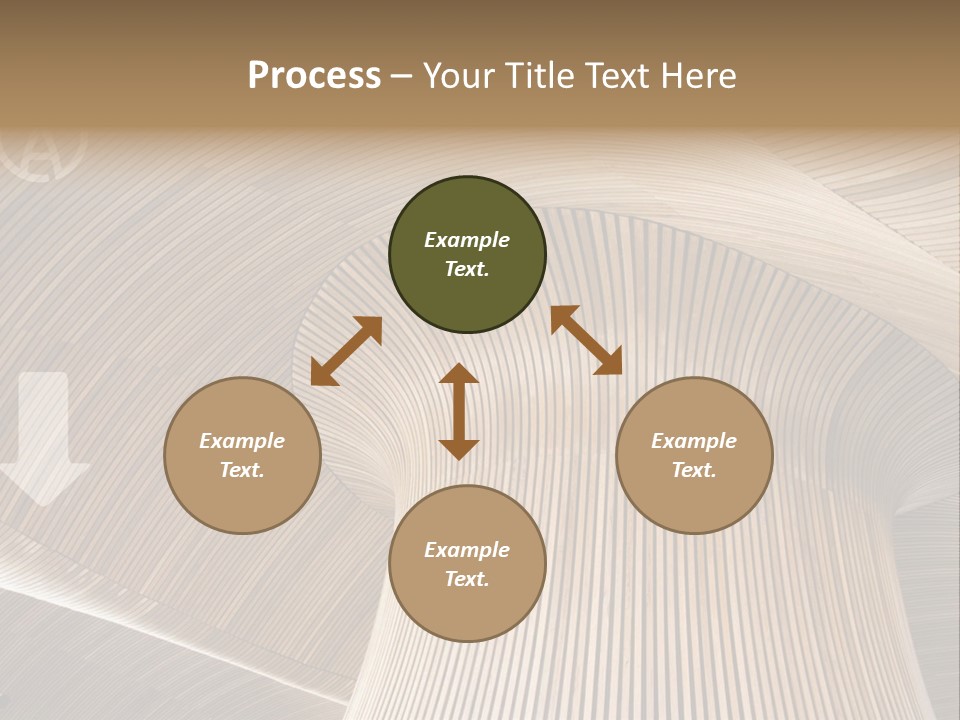 Process – Your Title Text Here

Example Text.

Example Text.

Example Text.

Example Text.